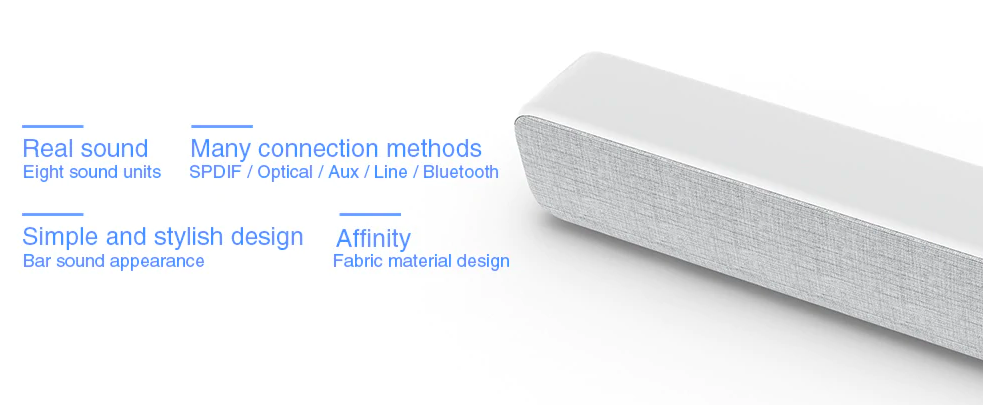 Real sound
Eight sound units

Many connection methods
SPDIF / Optical / Aux / Line / Bluetooth

Simple and stylish design
Bar sound appearance

Affinity
Fabric material design